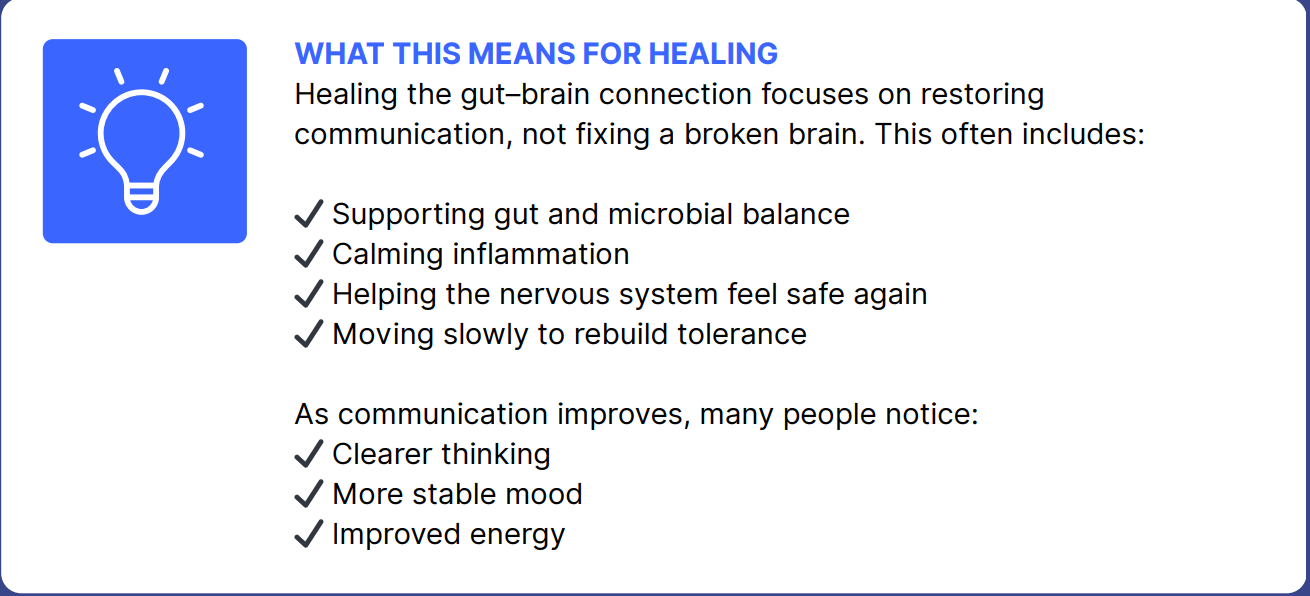 WHAT THIS MEANS FOR HEALING
Healing the gut–brain connection focuses on restoring communication, not fixing a broken brain. This often includes:

✓ Supporting gut and microbial balance
✓ Calming inflammation
✓ Helping the nervous system feel safe again
✓ Moving slowly to rebuild tolerance

As communication improves, many people notice:
✓ Clearer thinking
✓ More stable mood
✓ Improved energy